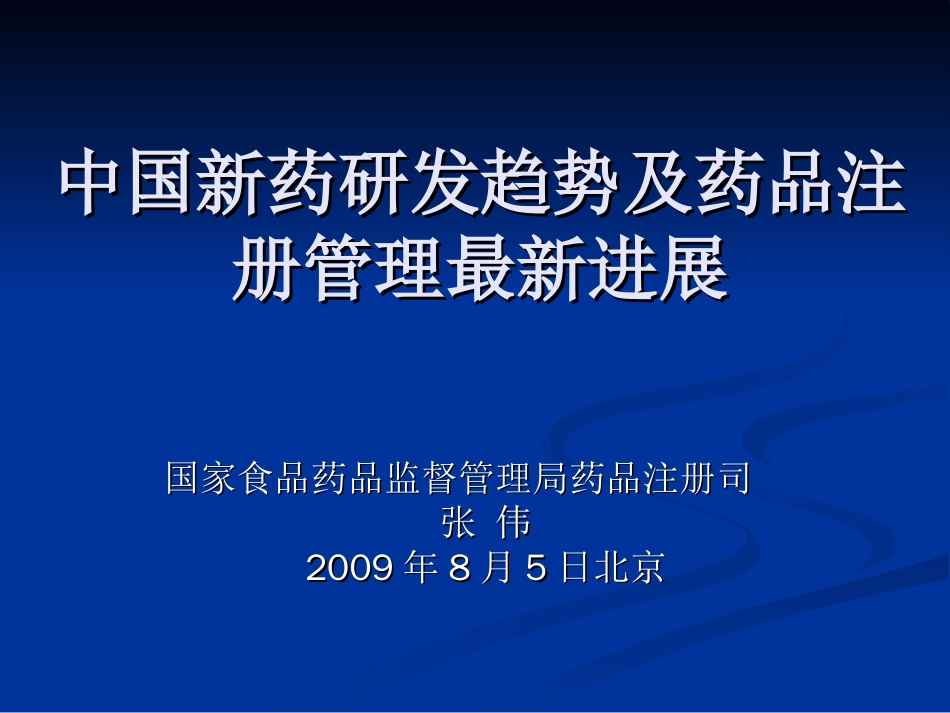 中国新药研发趋势及药品注册管理最新进展

国家食品药品监督管理局药品注册司
张 伟
2009 年 8 月 5 日北京